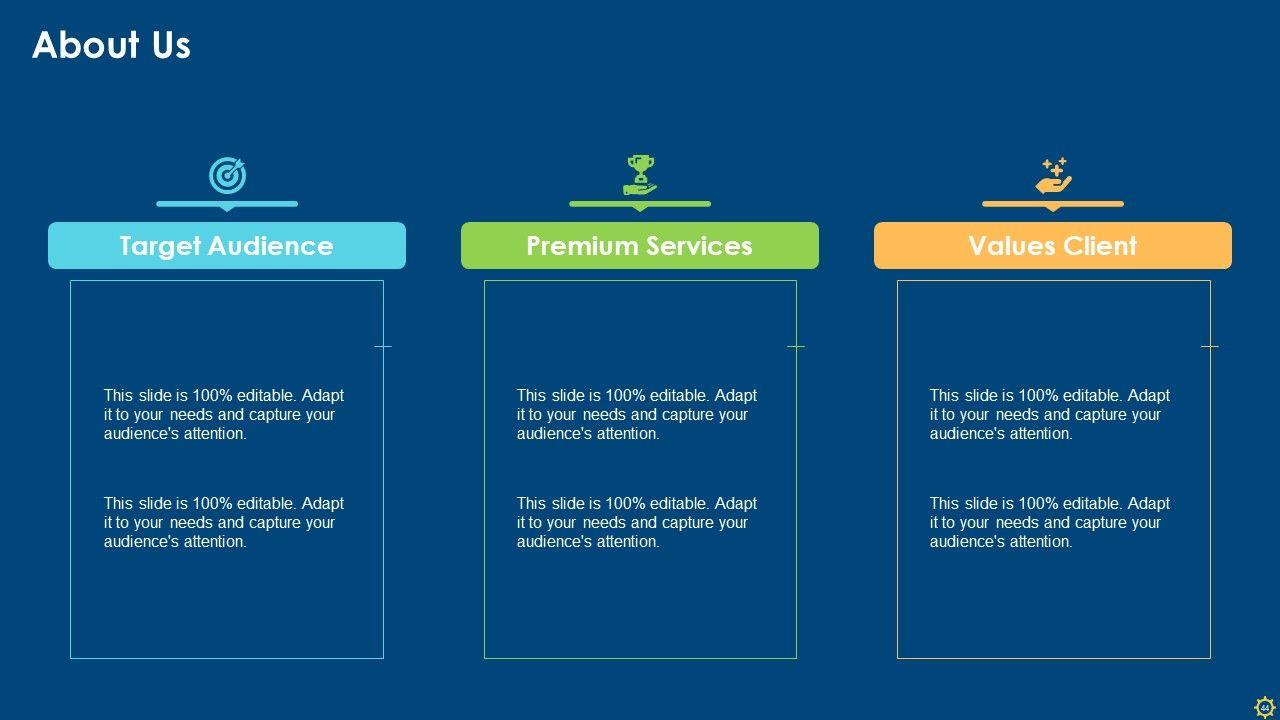 About Us

Target Audience

This slide is 100% editable. Adapt it to your needs and capture your audience's attention.

This slide is 100% editable. Adapt it to your needs and capture your audience's attention.

Premium Services

This slide is 100% editable. Adapt it to your needs and capture your audience's attention.

This slide is 100% editable. Adapt it to your needs and capture your audience's attention.

Values Client

This slide is 100% editable. Adapt it to your needs and capture your audience's attention.

This slide is 100% editable. Adapt it to your needs and capture your audience's attention.

44